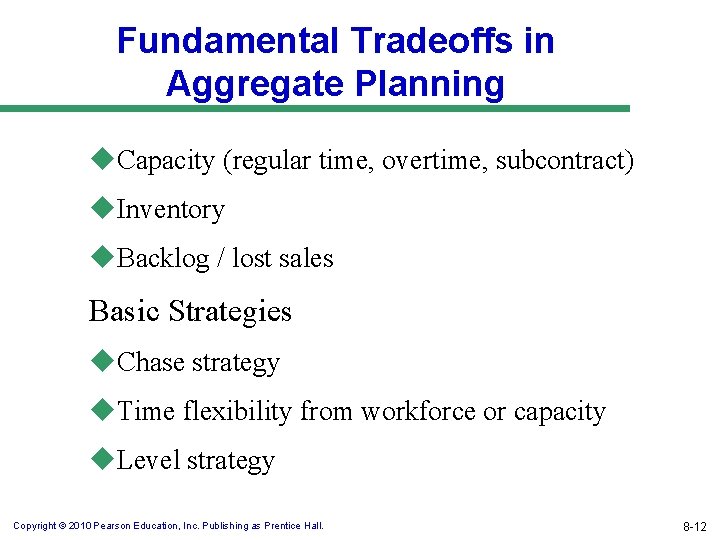 Fundamental Tradeoffs in Aggregate Planning

◆Capacity (regular time, overtime, subcontract)

◆Inventory

◆Backlog / lost sales

Basic Strategies

◆Chase strategy

◆Time flexibility from workforce or capacity

◆Level strategy

Copyright © 2010 Pearson Education, Inc. Publishing as Prentice Hall.

8-12